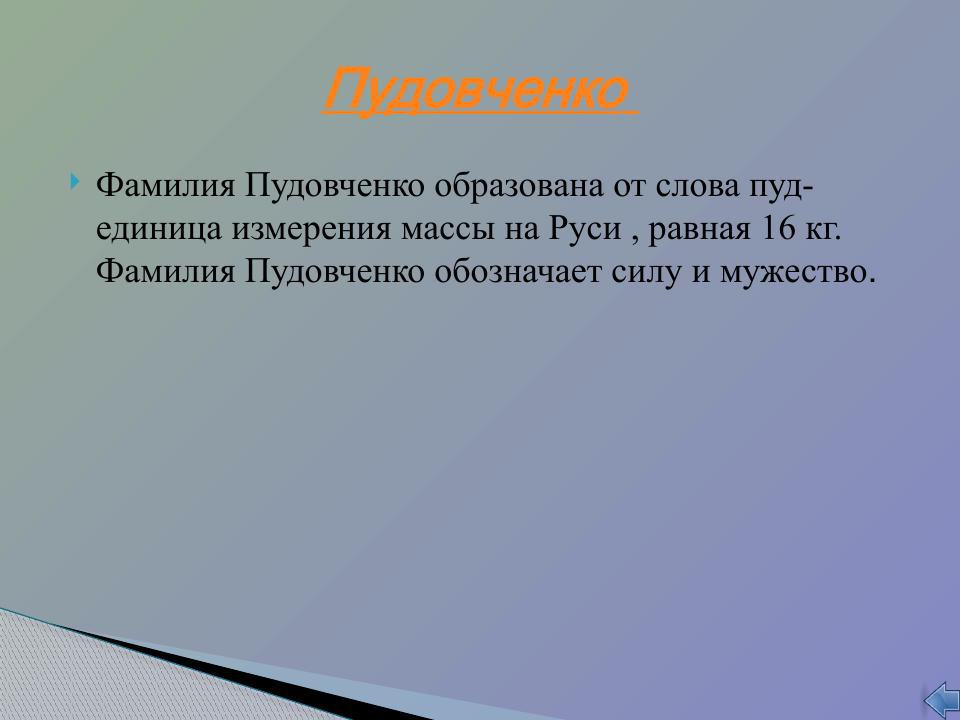 Пудовченко

Фамилия Пудовченко образована от слова пуд- единица измерения массы на Руси , равная 16 кг. Фамилия Пудовченко обозначает силу и мужество.